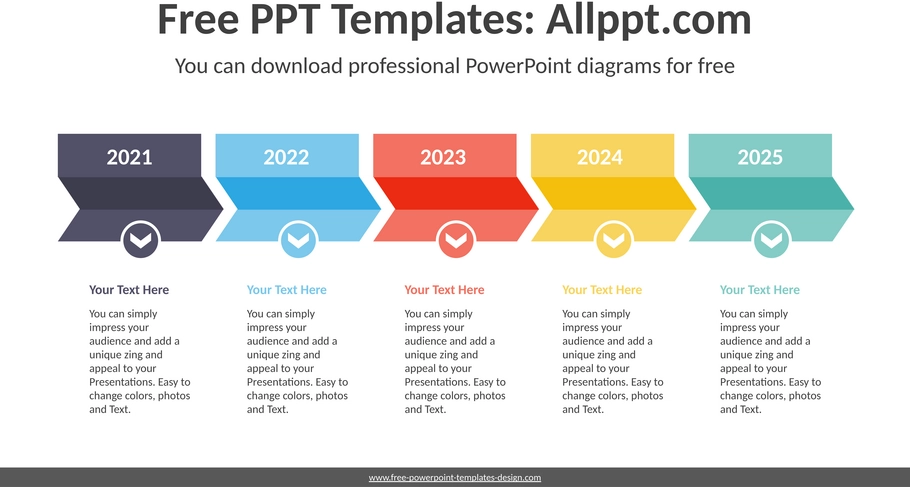 Free PPT Templates: Allppt.com

You can download professional PowerPoint diagrams for free

2021

2022

2023

2024

2025

Your Text Here

You can simply impress your audience and add a unique zing and appeal to your Presentations. Easy to change colors, photos and Text.

Your Text Here

You can simply impress your audience and add a unique zing and appeal to your Presentations. Easy to change colors, photos and Text.

Your Text Here

You can simply impress your audience and add a unique zing and appeal to your Presentations. Easy to change colors, photos and Text.

Your Text Here

You can simply impress your audience and add a unique zing and appeal to your Presentations. Easy to change colors, photos and Text.

Your Text Here

You can simply impress your audience and add a unique zing and appeal to your Presentations. Easy to change colors, photos and Text.

www.free-powerpoint-templates-design.com